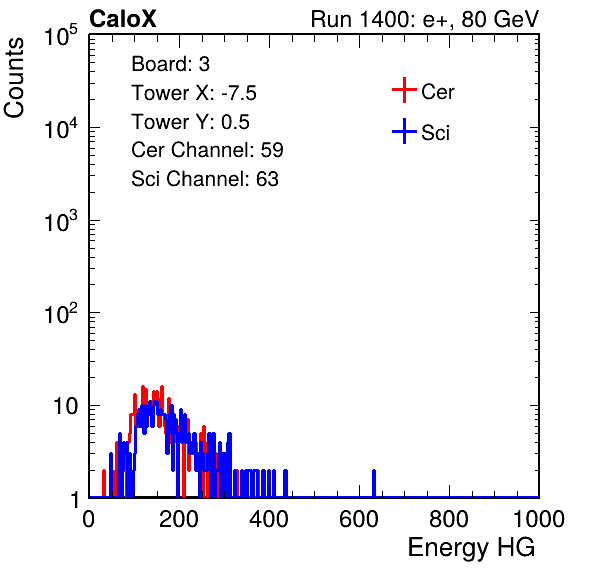 CaloX

Run 1400: e+, 80 GeV

Counts

$10^5$

$10^4$

$10^3$

$10^2$

10

1

Board: 3
Tower X: -7.5
Tower Y: 0.5
Cer Channel: 59
Sci Channel: 63

Cer

Sci

0

200

400

600

800

1000

Energy HG